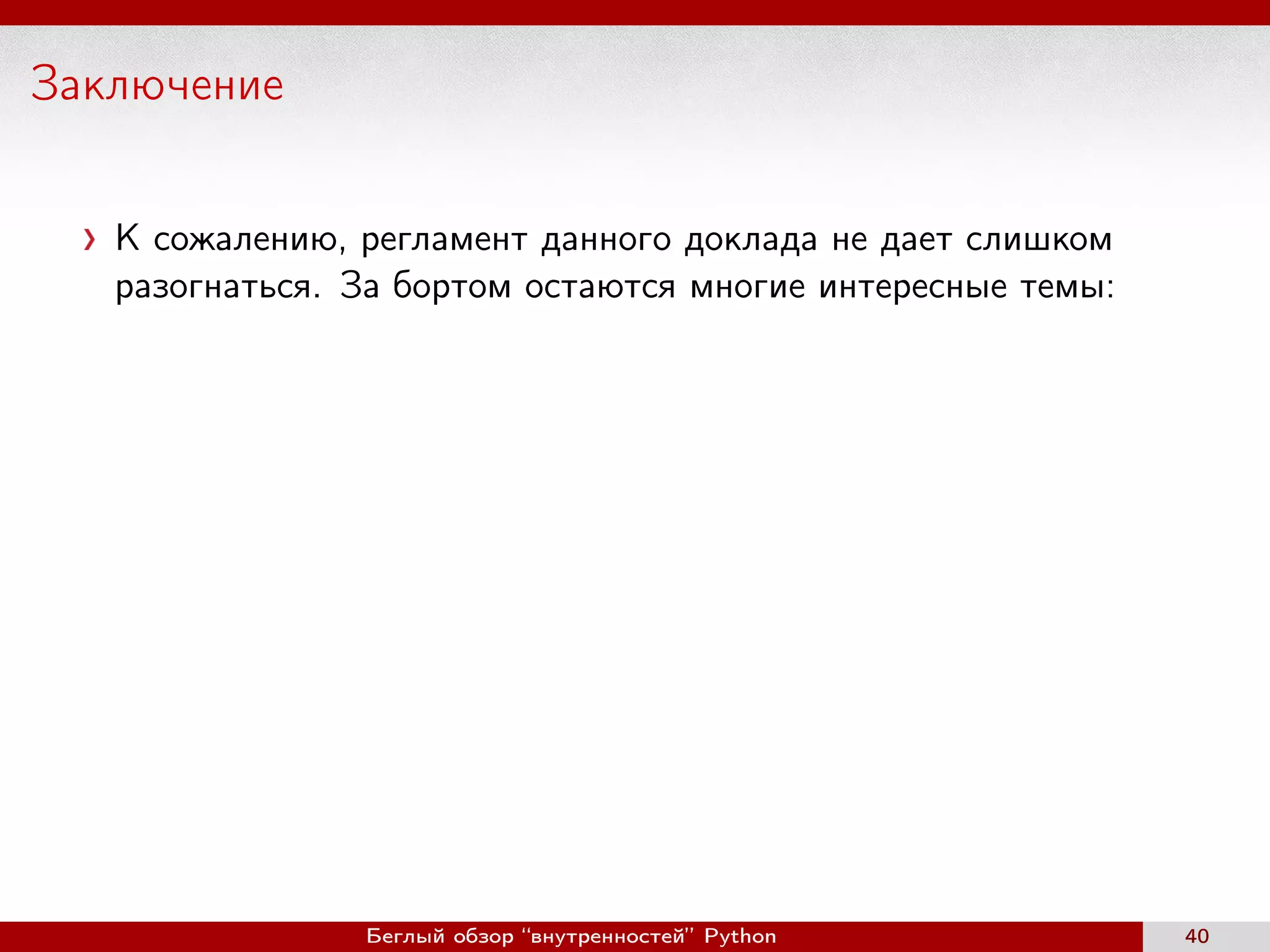 Заключение

› К сожалению, регламент данного доклада не дает слишком разогнаться. За бортом остаются многие интересные темы:

Беглый обзор “внутренностей” Python

40